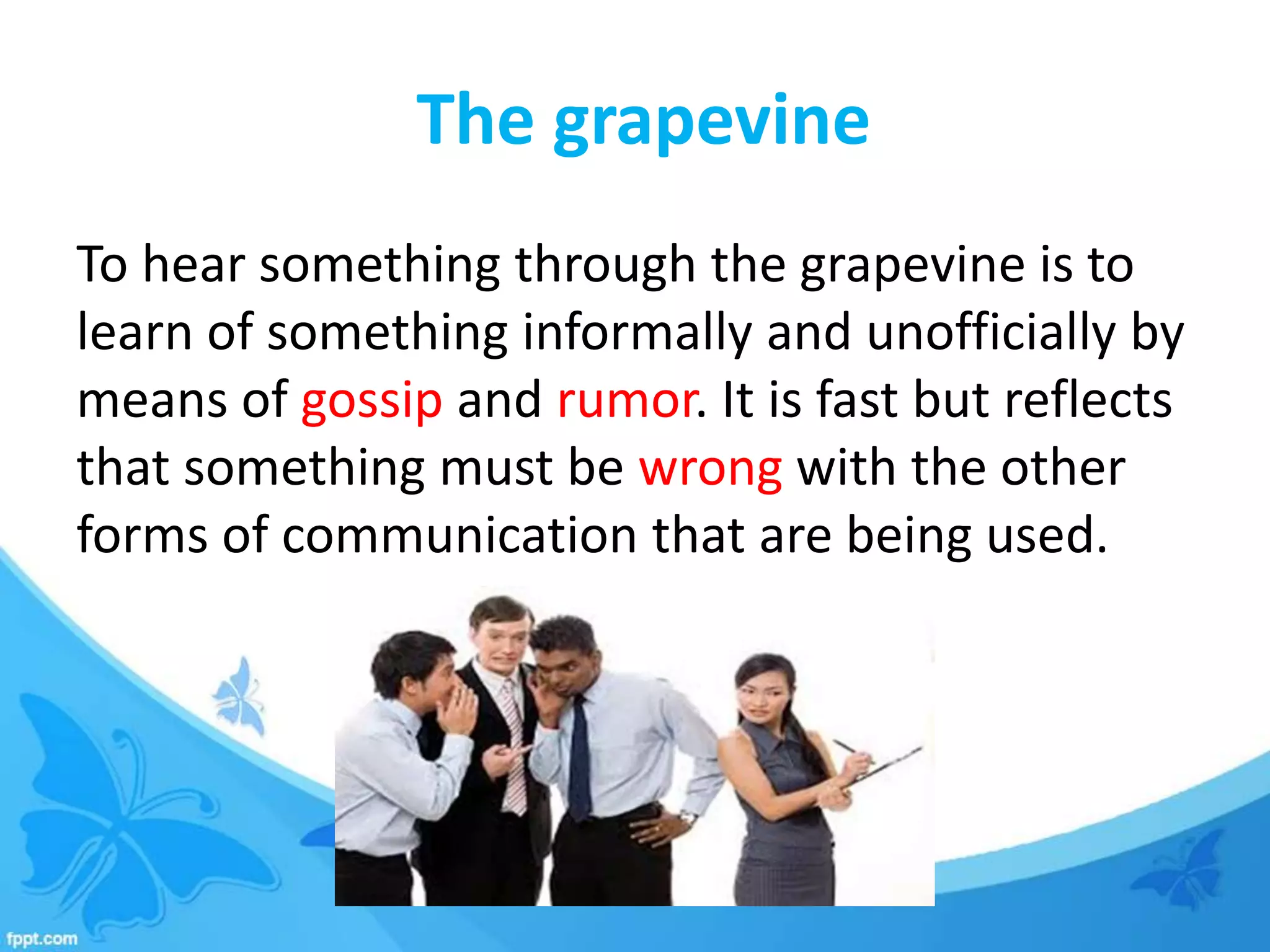 The grapevine

To hear something through the grapevine is to learn of something informally and unofficially by means of gossip and rumor. It is fast but reflects that something must be wrong with the other forms of communication that are being used.

fppt.com